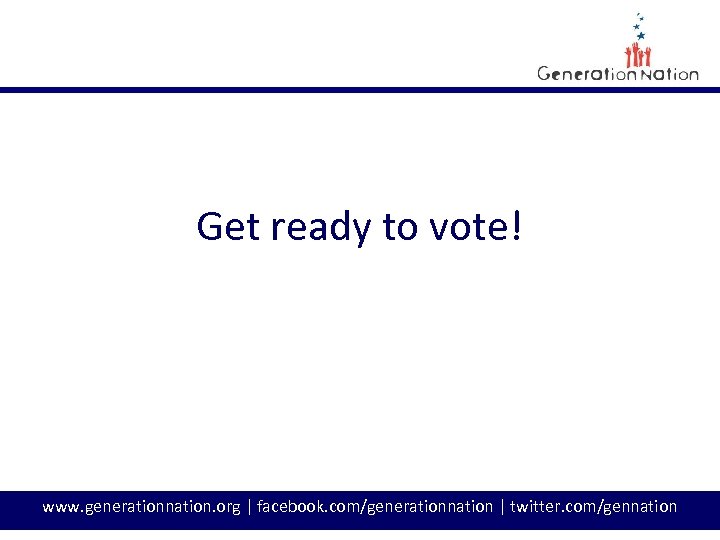 GenerationNation

Get ready to vote!

www.generationnation.org | facebook.com/generationnation | twitter.com/gennation